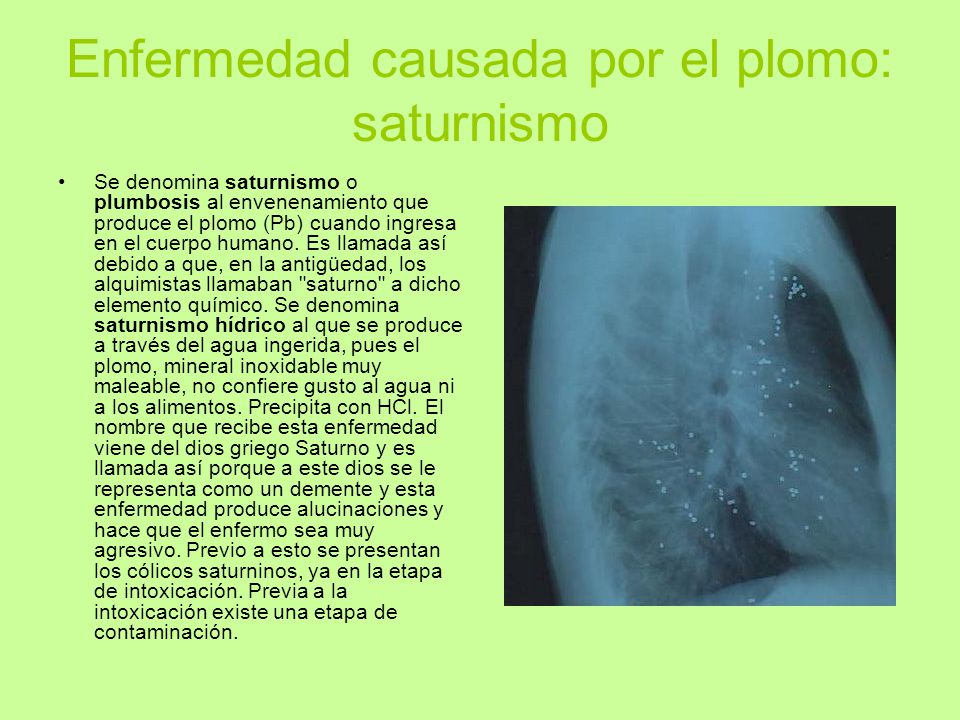 Enfermedad causada por el plomo: saturnismo

• Se denomina saturnismo o plumbosis al envenenamiento que produce el plomo (Pb) cuando ingresa en el cuerpo humano. Es llamada así debido a que, en la antigüedad, los alquimistas llamaban "saturno" a dicho elemento químico. Se denomina saturnismo hídrico al que se produce a través del agua ingerida, pues el plomo, mineral inoxidable muy maleable, no confiere gusto al agua ni a los alimentos. Precipita con HCl. El nombre que recibe esta enfermedad viene del dios griego Saturno y es llamada así porque a este dios se le representa como un demente y esta enfermedad produce alucinaciones y hace que el enfermo sea muy agresivo. Previo a esto se presentan los cólicos saturninos, ya en la etapa de intoxicación. Previa a la intoxicación existe una etapa de contaminación.